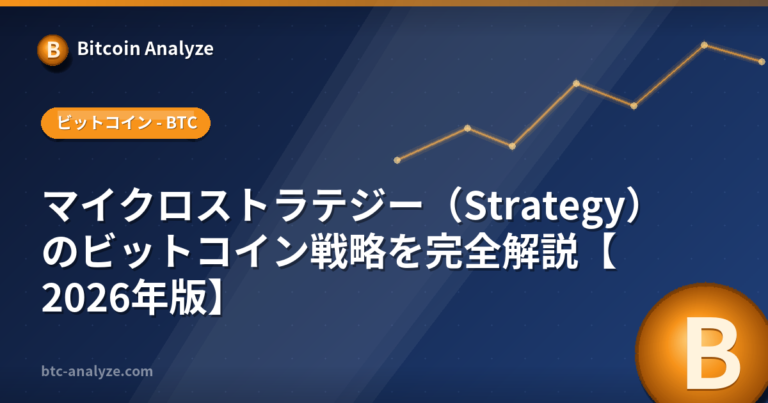 B Bitcoin Analyze

ビットコイン - BTC

マイクロストラテジー（Strategy）のビットコイン戦略を完全解説【2026年版】

btc-analyze.com

B